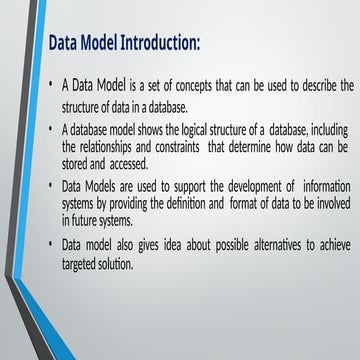 Data Model Introduction:

• A Data Model is a set of concepts that can be used to describe the structure of data in a database.

• A database model shows the logical structure of a database, including the relationships and constraints that determine how data can be stored and accessed.

• Data Models are used to support the development of information systems by providing the definition and format of data to be involved in future systems.

• Data model also gives idea about possible alternatives to achieve targeted solution.